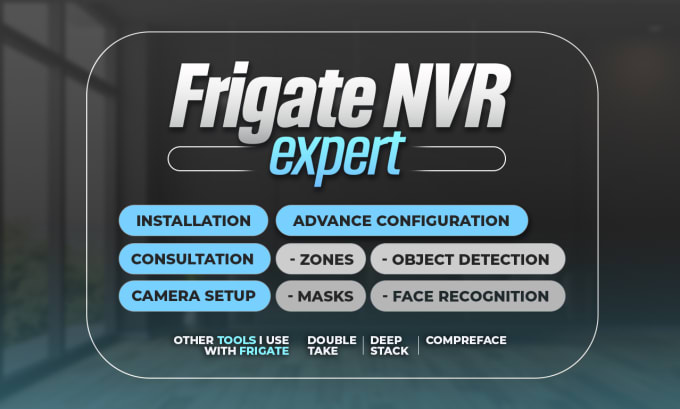 Frigate NVR
expert

INSTALLATION
ADVANCE CONFIGURATION
CONSULTATION
- ZONES
- OBJECT DETECTION
CAMERA SETUP
- MASKS
- FACE RECOGNITION

OTHER TOOLS I USE WITH FRIGATE
DOUBLE TAKE
DEEP STACK
COMPREFACE